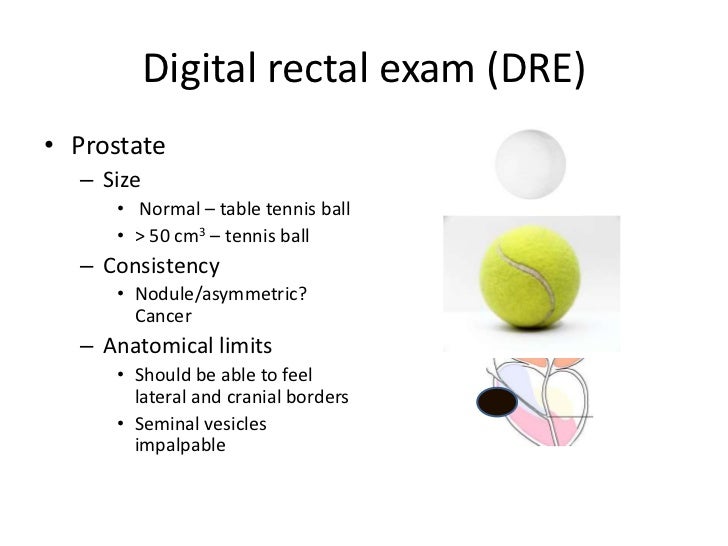 Digital rectal exam (DRE)

• Prostate
– Size
• Normal – table tennis ball
• > 50 $cm^3$ – tennis ball
– Consistency
• Nodule/asymmetric? Cancer
– Anatomical limits
• Should be able to feel lateral and cranial borders
• Seminal vesicles impalpable